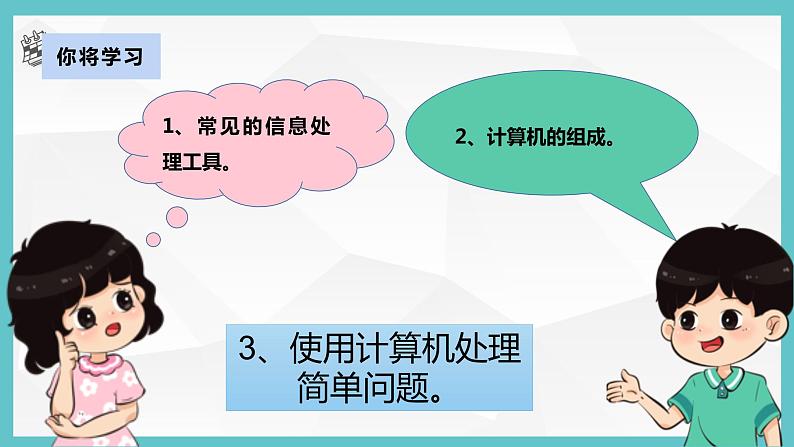 你将学习

1、常见的信息处理工具。

2、计算机的组成。

3、使用计算机处理简单问题。